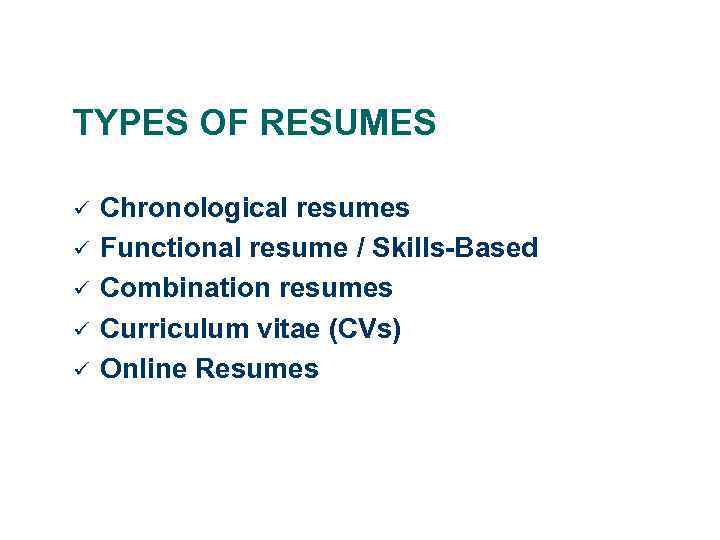 TYPES OF RESUMES

✓ Chronological resumes
✓ Functional resume / Skills-Based
✓ Combination resumes
✓ Curriculum vitae (CVs)
✓ Online Resumes